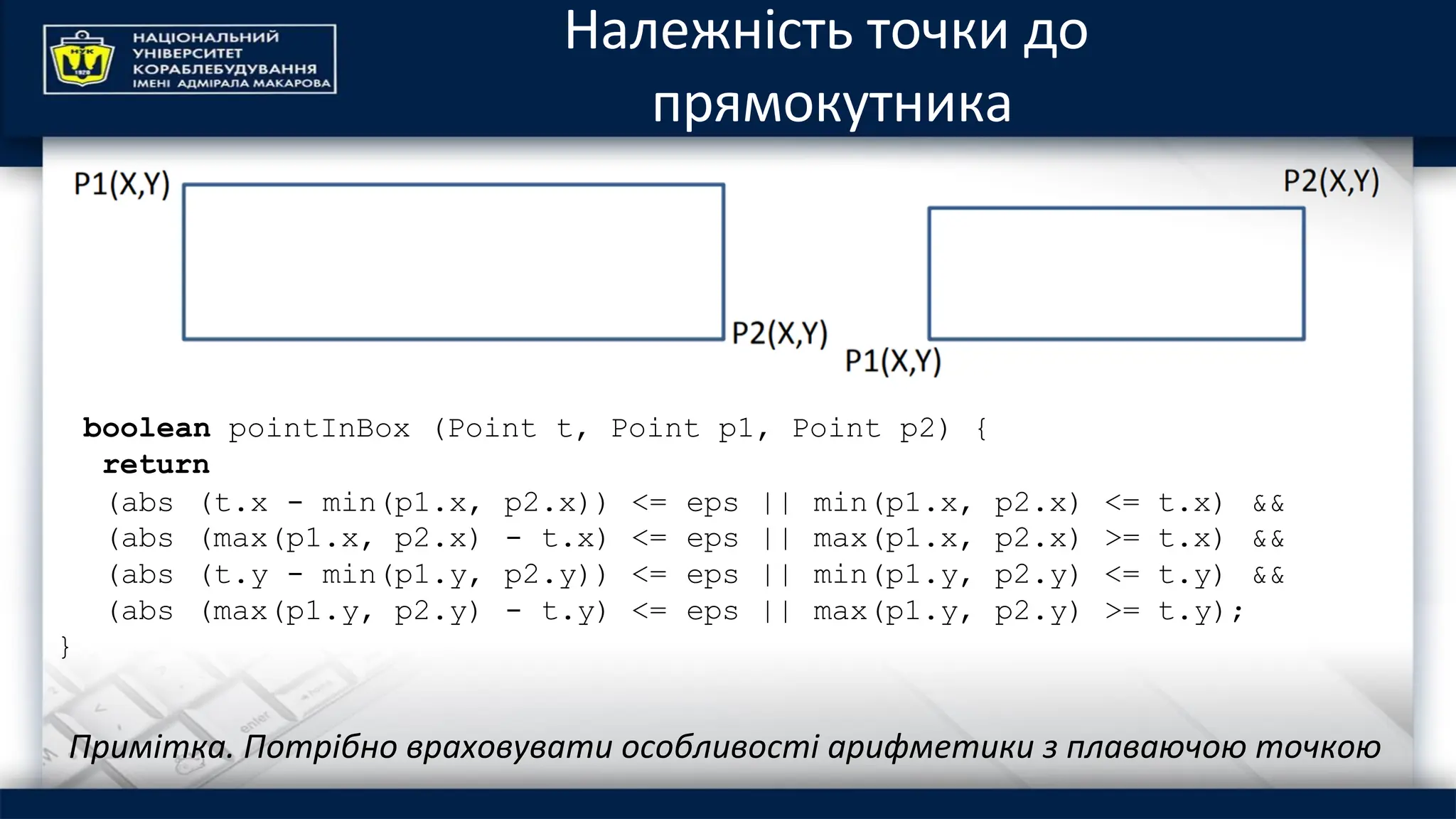 НУК
1920
НАЦІОНАЛЬНИЙ УНІВЕРСИТЕТ КОРАБЛЕБУДУВАННЯ ІМЕНІ АДМІРАЛА МАКАРОВА

Належність точки до прямокутника

P1(X,Y)

P2(X,Y)

P2(X,Y)

P1(X,Y)

boolean pointInBox (Point t, Point p1, Point p2) {
 return
 (abs (t.x - min(p1.x, p2.x)) <= eps || min(p1.x, p2.x) <= t.x) &&
 (abs (max(p1.x, p2.x) - t.x) <= eps || max(p1.x, p2.x) >= t.x) &&
 (abs (t.y - min(p1.y, p2.y)) <= eps || min(p1.y, p2.y) <= t.y) &&
 (abs (max(p1.y, p2.y) - t.y) <= eps || max(p1.y, p2.y) >= t.y);
}

Примітка. Потрібно враховувати особливості арифметики з плаваючою точкою